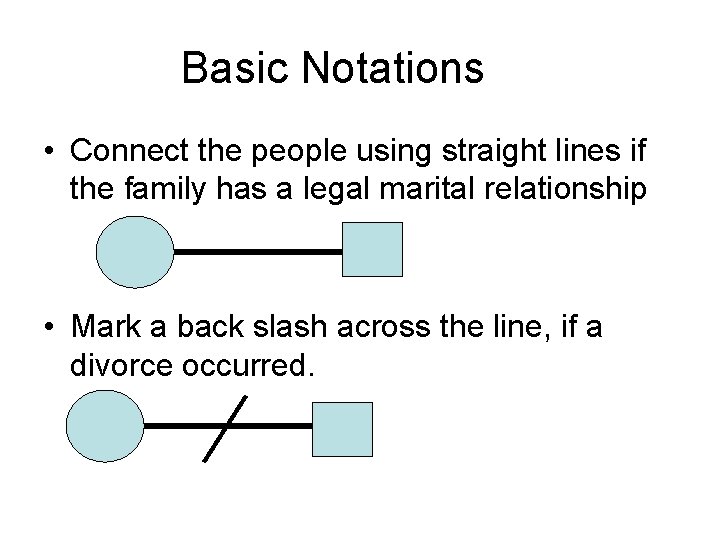 Basic Notations

• Connect the people using straight lines if the family has a legal marital relationship

• Mark a back slash across the line, if a divorce occurred.